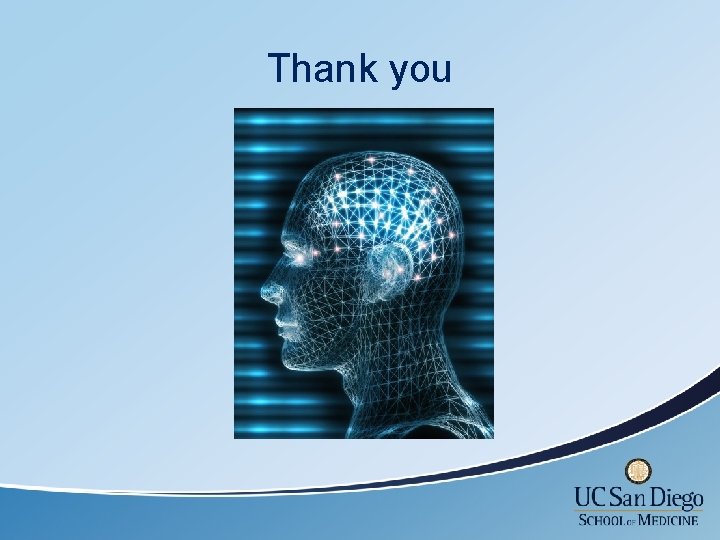 Thank you

UC San Diego
SCHOOL OF MEDICINE